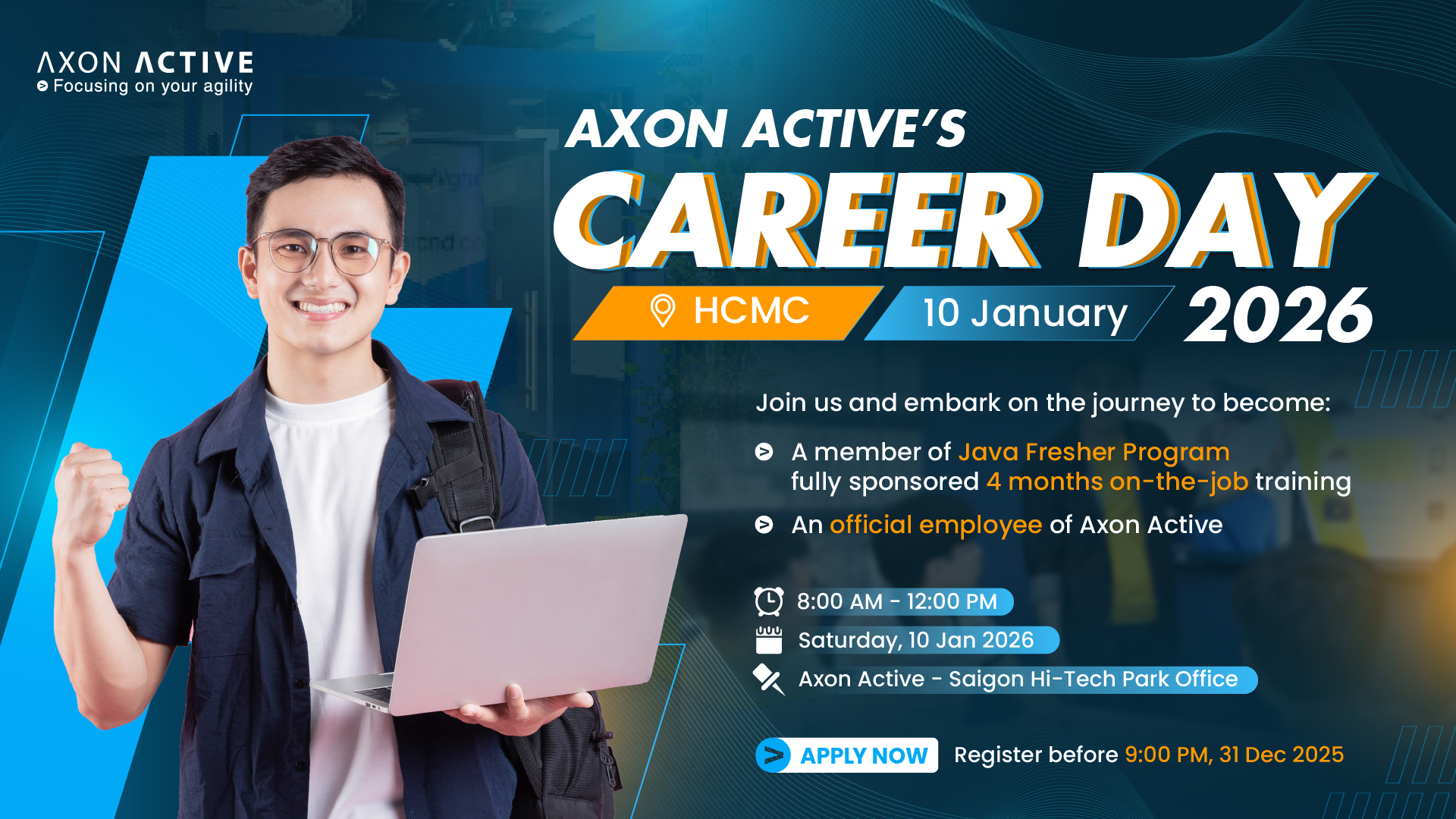 AXON ACTIVE
Focusing on your agility

AXON ACTIVE'S
CAREER DAY
HCMC
10 January
2026

Join us and embark on the journey to become:

A member of Java Fresher Program fully sponsored 4 months on-the-job training

An official employee of Axon Active

8:00 AM - 12:00 PM
Saturday, 10 Jan 2026
Axon Active - Saigon Hi-Tech Park Office

APPLY NOW
Register before 9:00 PM, 31 Dec 2025